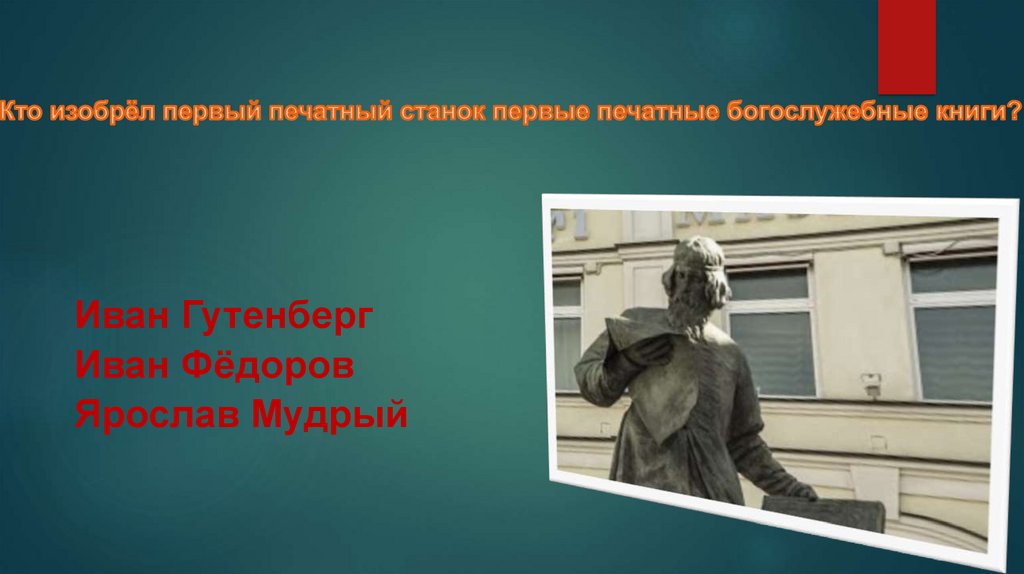 Кто изобрёл первый печатный станок первые печатные богослужебные книги?

Иван Гутенберг
Иван Фёдоров
Ярослав Мудрый